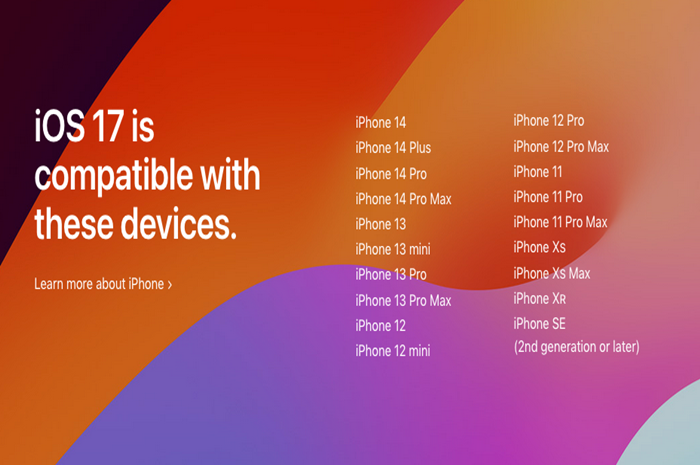 iOS 17 is compatible with these devices.

Learn more about iPhone ›

iPhone 14
iPhone 14 Plus
iPhone 14 Pro
iPhone 14 Pro Max
iPhone 13
iPhone 13 mini
iPhone 13 Pro
iPhone 13 Pro Max
iPhone 12
iPhone 12 mini

iPhone 12 Pro
iPhone 12 Pro Max
iPhone 11
iPhone 11 Pro
iPhone 11 Pro Max
iPhone Xs
iPhone Xs Max
iPhone XR
iPhone SE
(2nd generation or later)